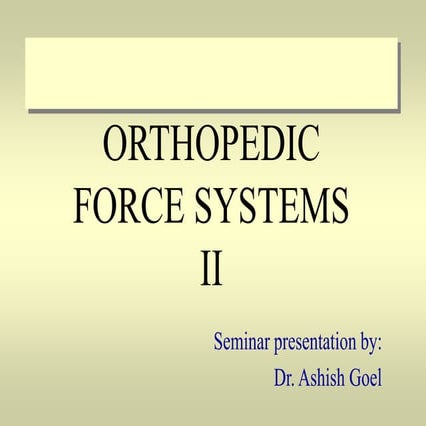 ORTHOPEDIC FORCE SYSTEMS II

Seminar presentation by:

Dr. Ashish Goel